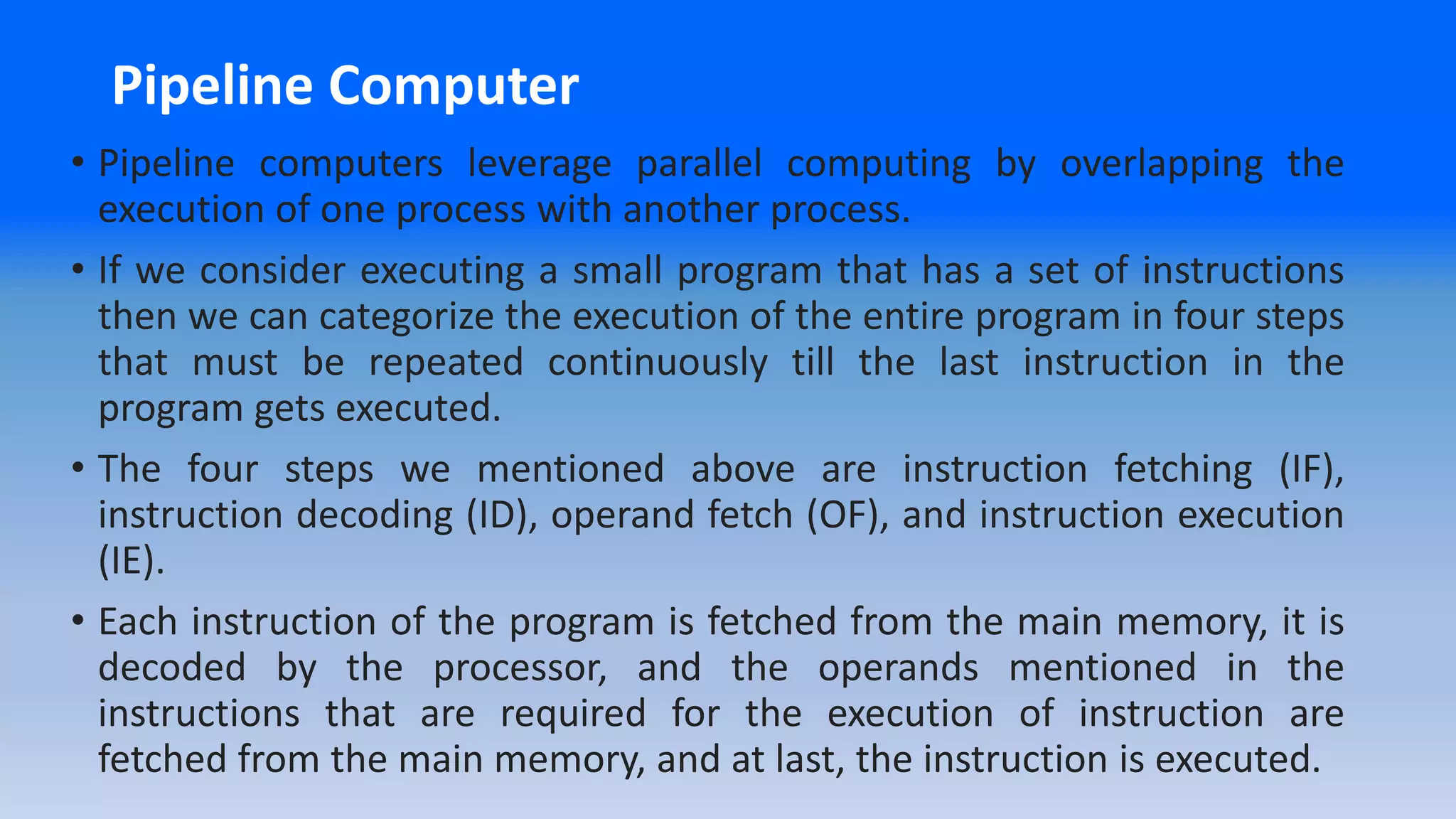 Pipeline Computer

• Pipeline computers leverage parallel computing by overlapping the execution of one process with another process.

• If we consider executing a small program that has a set of instructions then we can categorize the execution of the entire program in four steps that must be repeated continuously till the last instruction in the program gets executed.

• The four steps we mentioned above are instruction fetching (IF), instruction decoding (ID), operand fetch (OF), and instruction execution (IE).

• Each instruction of the program is fetched from the main memory, it is decoded by the processor, and the operands mentioned in the instructions that are required for the execution of instruction are fetched from the main memory, and at last, the instruction is executed.